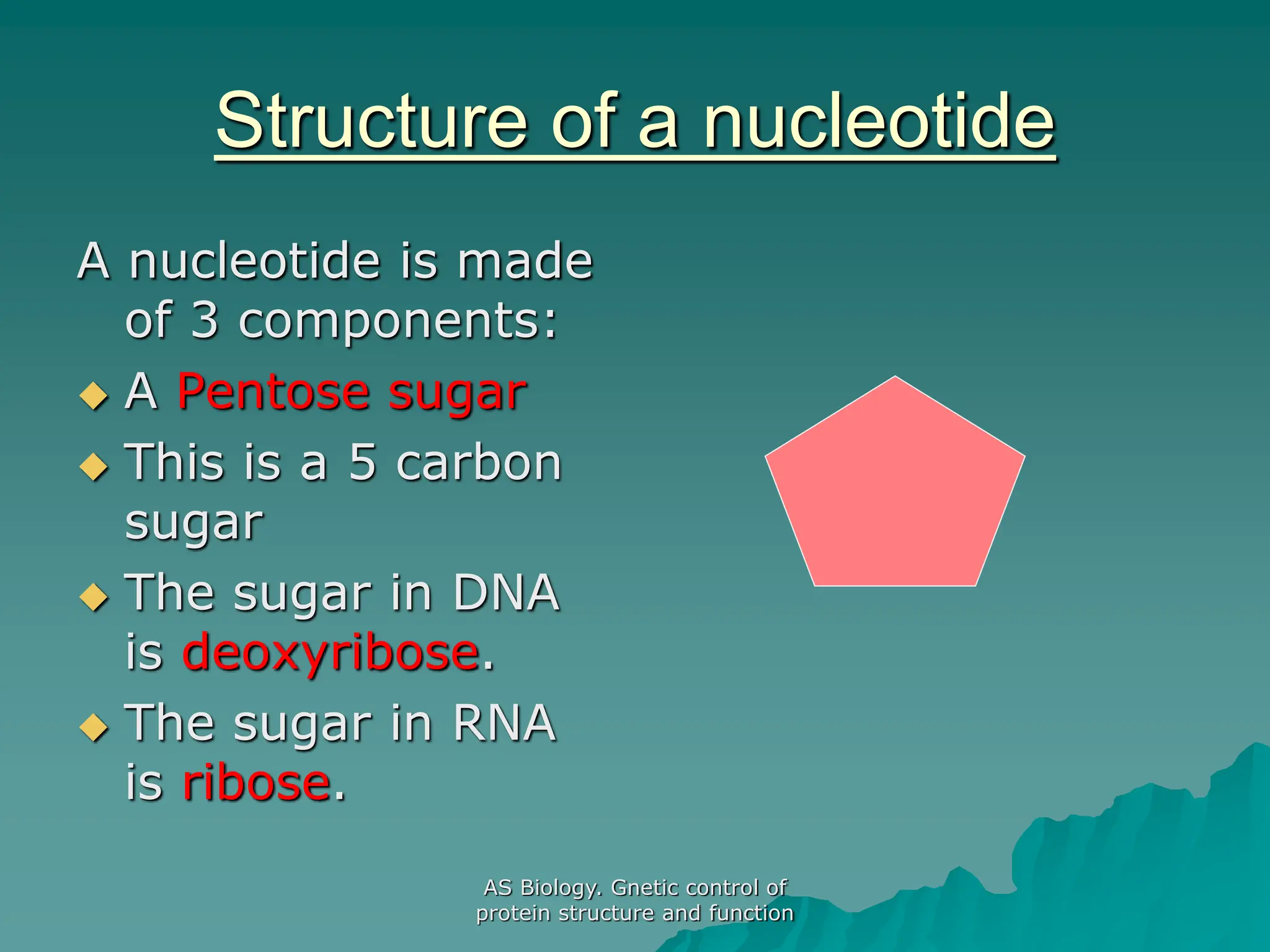 Structure of a nucleotide

A nucleotide is made of 3 components:

◆ A Pentose sugar
◆ This is a 5 carbon sugar
◆ The sugar in DNA is deoxyribose.
◆ The sugar in RNA is ribose.

AS Biology. Gnetic control of protein structure and function